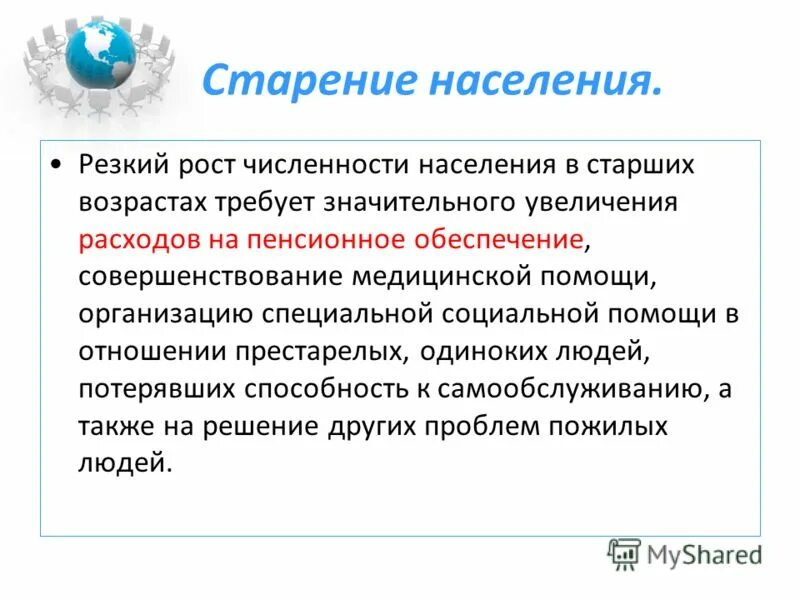 Старение населения.

• Резкий рост численности населения в старших возрастах требует значительного увеличения расходов на пенсионное обеспечение, совершенствование медицинской помощи, организацию специальной социальной помощи в отношении престарелых, одиноких людей, потерявших способность к самообслуживанию, а также на решение других проблем пожилых людей.

MyShared